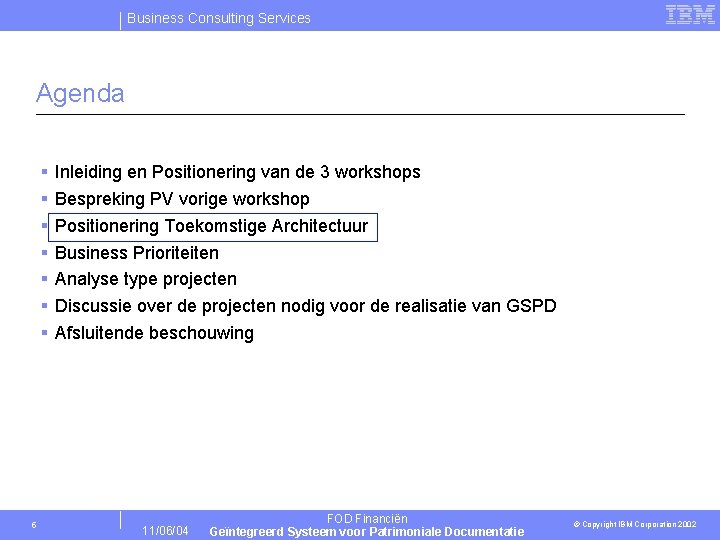 Business Consulting Services

IBM

Agenda

▪ Inleiding en Positionering van de 3 workshops
▪ Bespreking PV vorige workshop
▪ Positionering Toekomstige Architectuur
▪ Business Prioriteiten
▪ Analyse type projecten
▪ Discussie over de projecten nodig voor de realisatie van GSPD
▪ Afsluitende beschouwing

6

11/06/04

FOD Financiën
Geïntegreerd Systeem voor Patrimoniale Documentatie

© Copyright IBM Corporation 2002